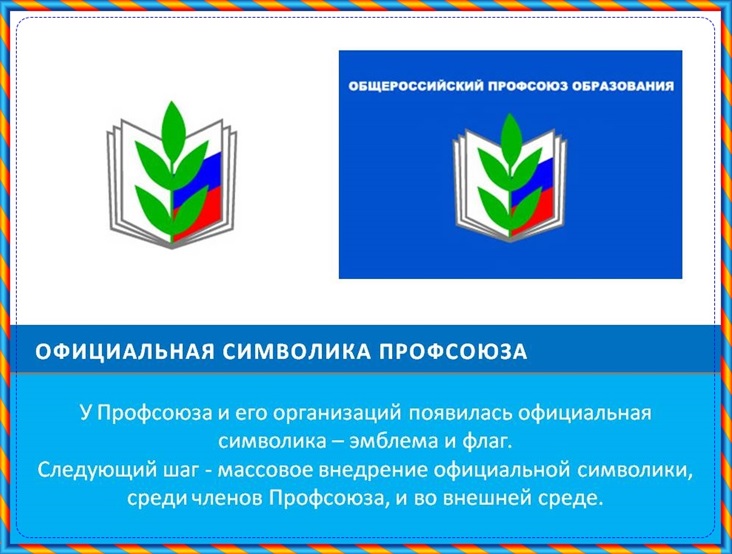 ОБЩЕРОССИЙСКИЙ ПРОФСОЮЗ ОБРАЗОВАНИЯ

ОФИЦИАЛЬНАЯ СИМВОЛИКА ПРОФСОЮЗА

У Профсоюза и его организаций появилась официальная символика – эмблема и флаг.
Следующий шаг - массовое внедрение официальной символики, среди членов Профсоюза, и во внешней среде.